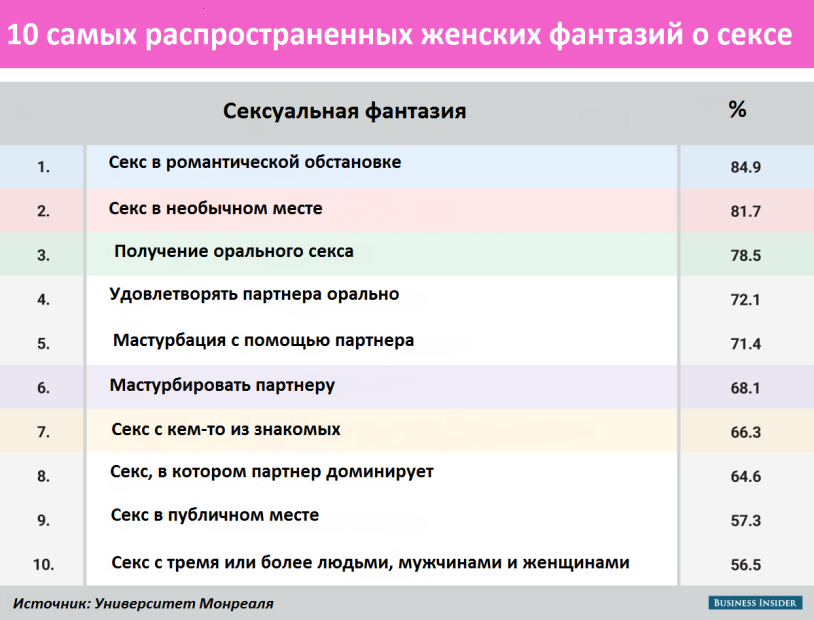 10 самых распространенных женских фантазий о сексе

| | Сексуальная фантазия | % |
|---|---|---|
| 1. | Секс в романтической обстановке | 84.9 |
| 2. | Секс в необычном месте | 81.7 |
| 3. | Получение орального секса | 78.5 |
| 4. | Удовлетворять партнера орально | 72.1 |
| 5. | Мастурбация с помощью партнера | 71.4 |
| 6. | Мастурбировать партнеру | 68.1 |
| 7. | Секс с кем-то из знакомых | 66.3 |
| 8. | Секс, в котором партнер доминирует | 64.6 |
| 9. | Секс в публичном месте | 57.3 |
| 10. | Секс с тремя или более людьми, мужчинами и женщинами | 56.5 |

Источник: Университет Монреаля

BUSINESS INSIDER